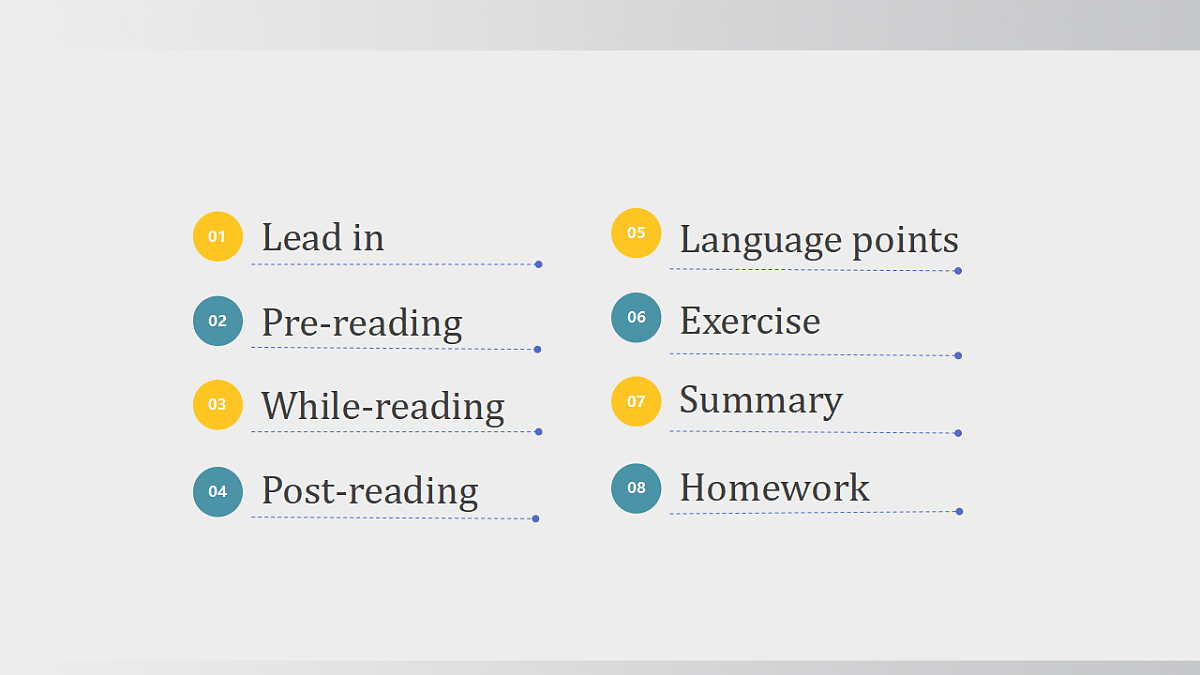 01 Lead in

02 Pre-reading

03 While-reading

04 Post-reading

05 Language points

06 Exercise

07 Summary

08 Homework